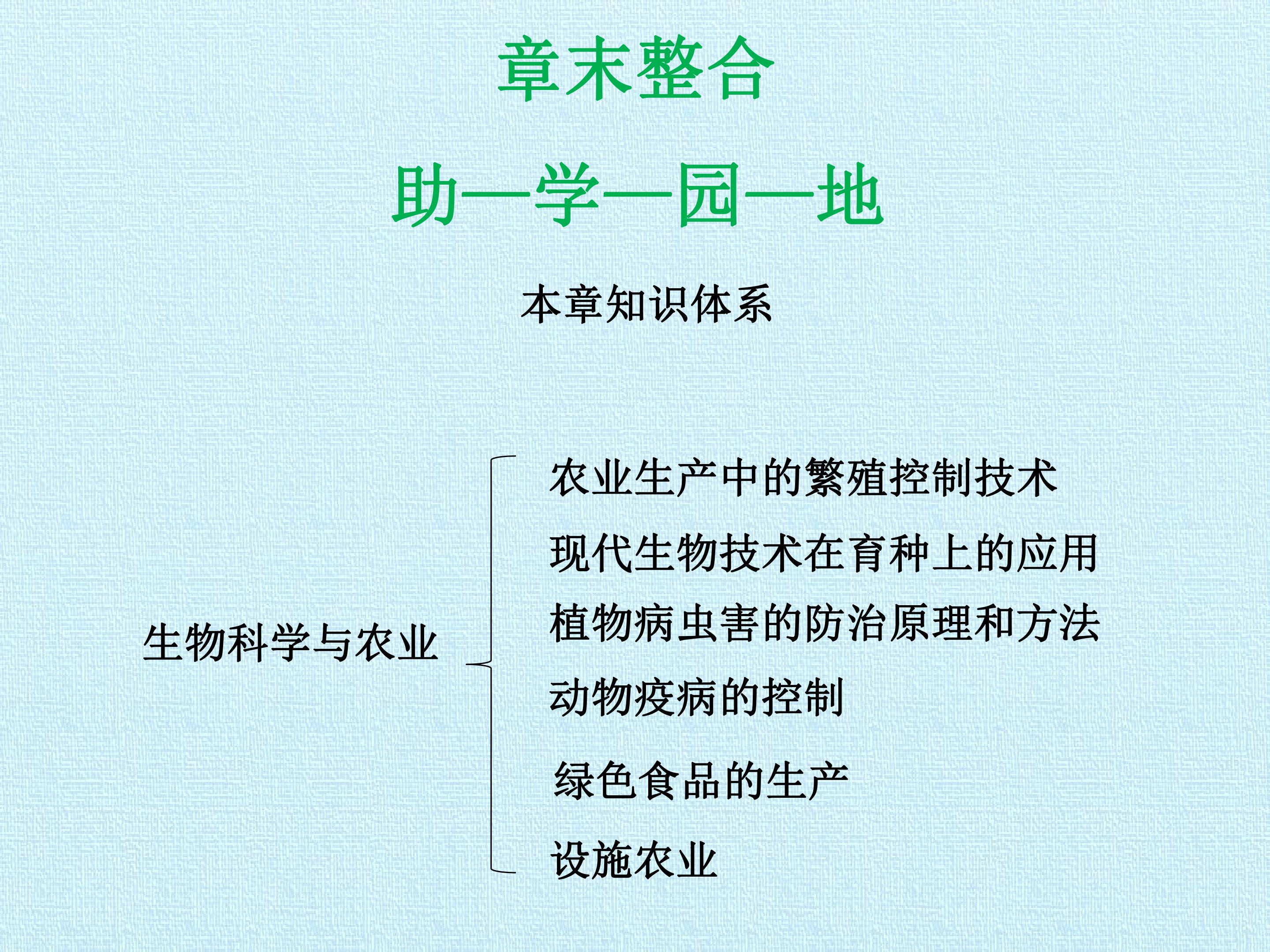 章末整合

助—学—园—地

本章知识体系

生物科学与农业

农业生产中的繁殖控制技术

现代生物技术在育种上的应用

植物病虫害的防治原理和方法

动物疫病的控制

绿色食品的生产

设施农业